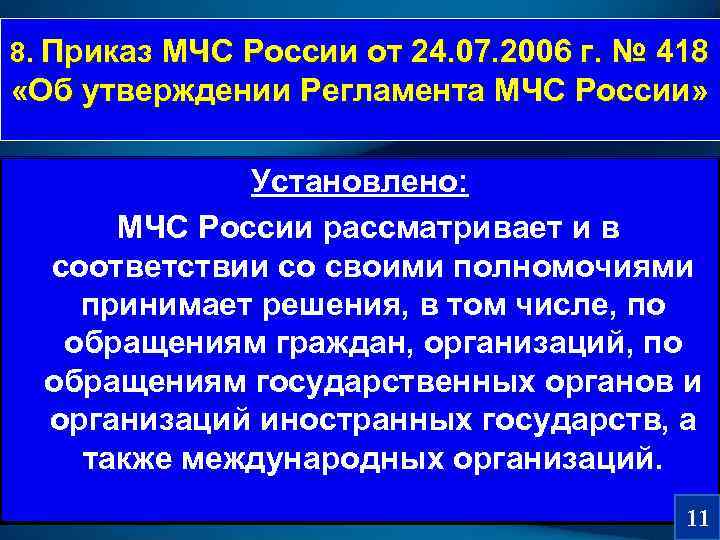 8. Приказ МЧС России от 24.07.2006 г. № 418 «Об утверждении Регламента МЧС России»

Установлено:

МЧС России рассматривает и в соответствии со своими полномочиями принимает решения, в том числе, по обращениям граждан, организаций, по обращениям государственных органов и организаций иностранных государств, а также международных организаций.

11